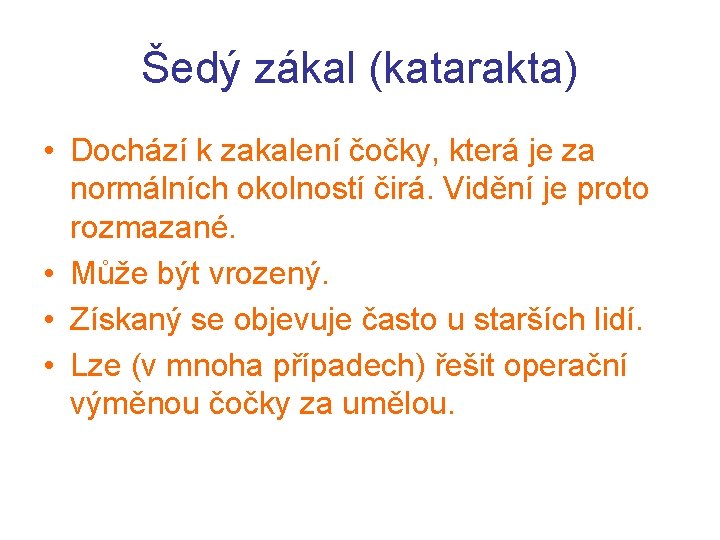 Šedý zákal (katarakta)

• Dochází k zakalení čočky, která je za normálních okolností čirá. Vidění je proto rozmazané.
• Může být vrozený.
• Získaný se objevuje často u starších lidí.
• Lze (v mnoha případech) řešit operační výměnou čočky za umělou.